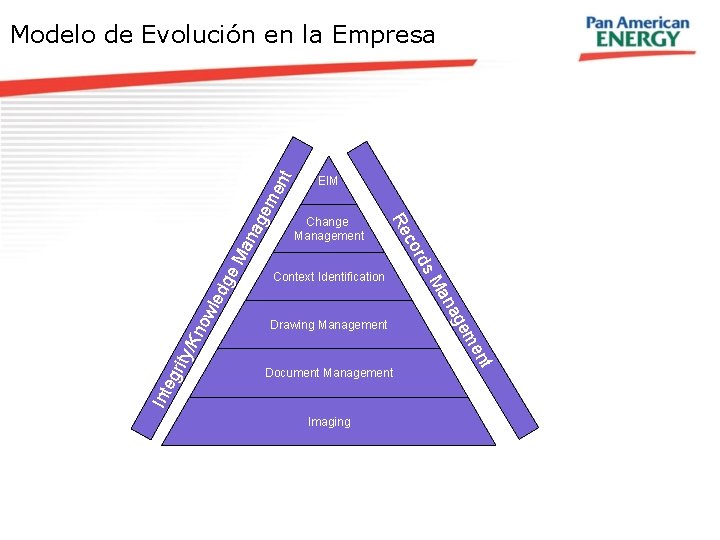 Modelo de Evolución en la Empresa

Pan American
ENERGY

Integrity/Knowledge Management

EIM

Change Management

Context Identification

Drawing Management

Document Management

Imaging

Records Management